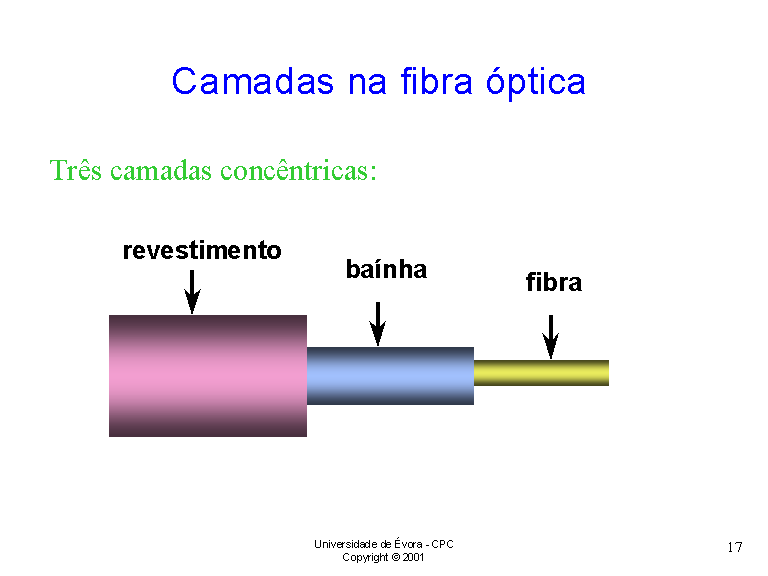 Camadas na fibra óptica

Três camadas concêntricas:

revestimento

baínha

fibra

Universidade de Évora - CPC
Copyright © 2001

17